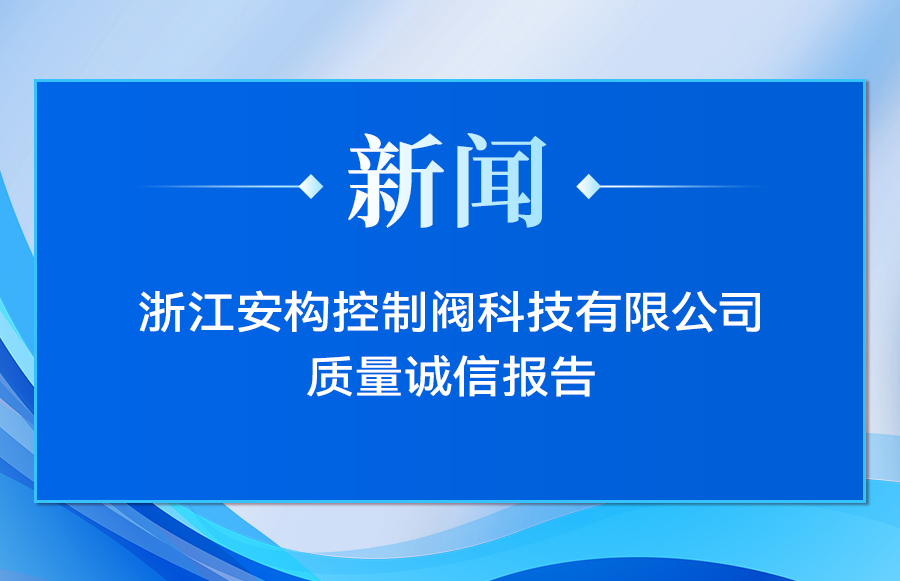 新闻

浙江安构控制阀科技有限公司
质量诚信报告